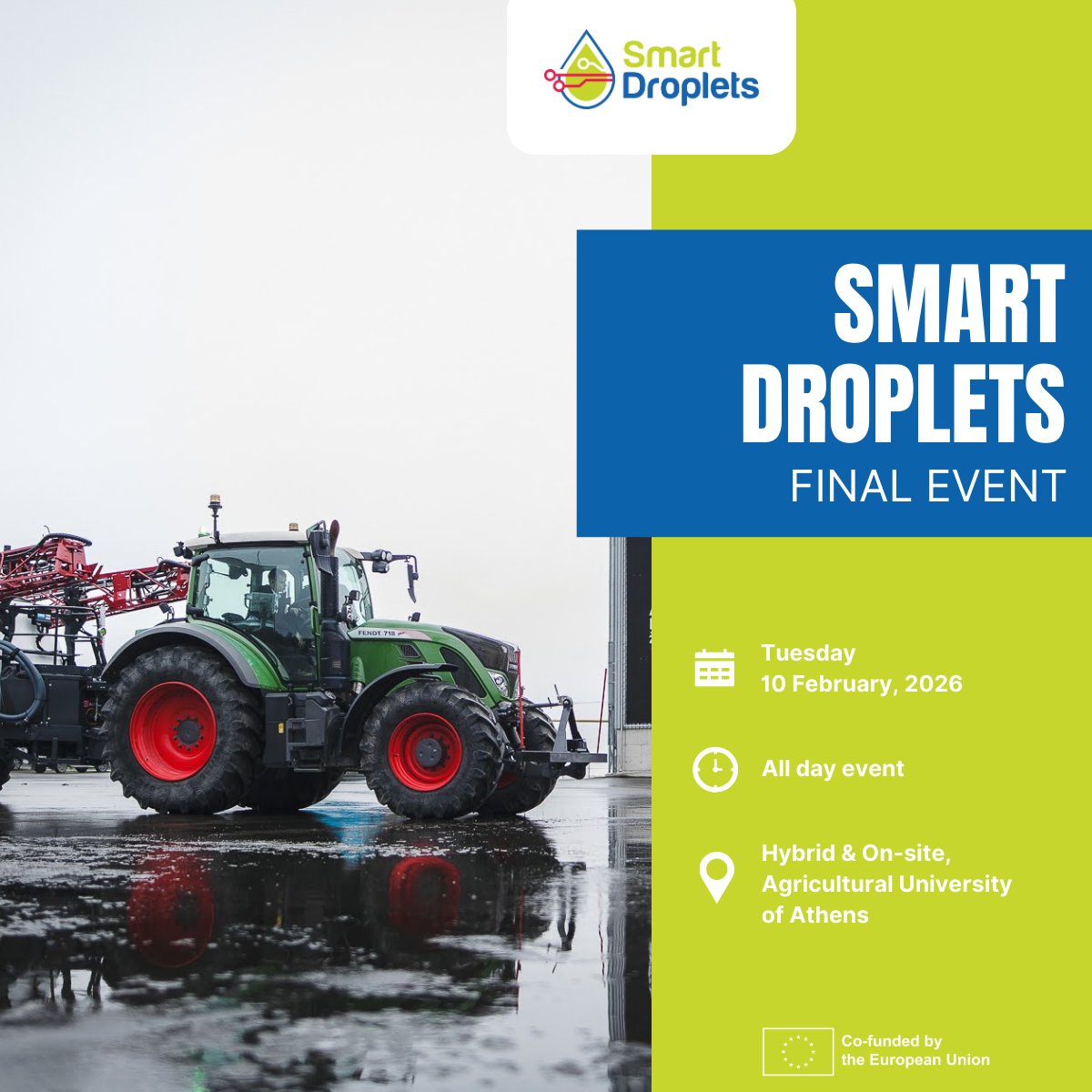 Smart Droplets

SMART DROPLETS
FINAL EVENT

FENDT 718

Tuesday
10 February, 2026

All day event

Hybrid & On-site, Agricultural University of Athens

Co-funded by the European Union